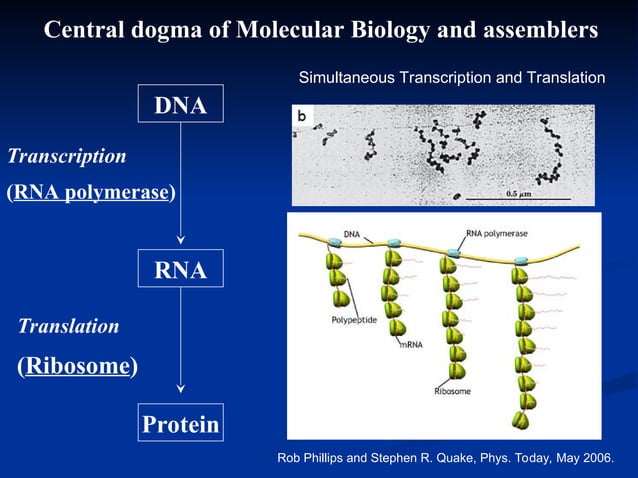 Central dogma of Molecular Biology and assemblers

DNA

Transcription

(RNA polymerase)

RNA

Translation

(Ribosome)

Protein

Simultaneous Transcription and Translation

b

0.5 μm

DNA

RNA polymerase

Polypeptide

mRNA

Ribosome

Rob Phillips and Stephen R. Quake, Phys. Today, May 2006.